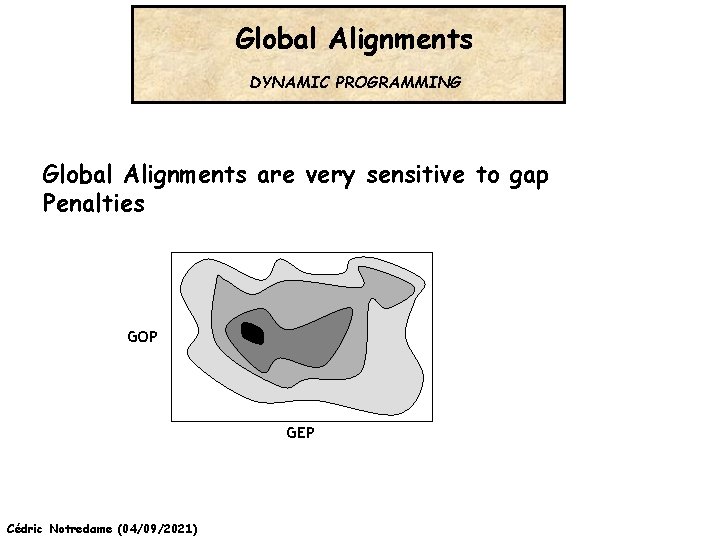 Global Alignments

DYNAMIC PROGRAMMING

Global Alignments are very sensitive to gap Penalties

GOP

GEP

Cédric Notredame (04/09/2021)